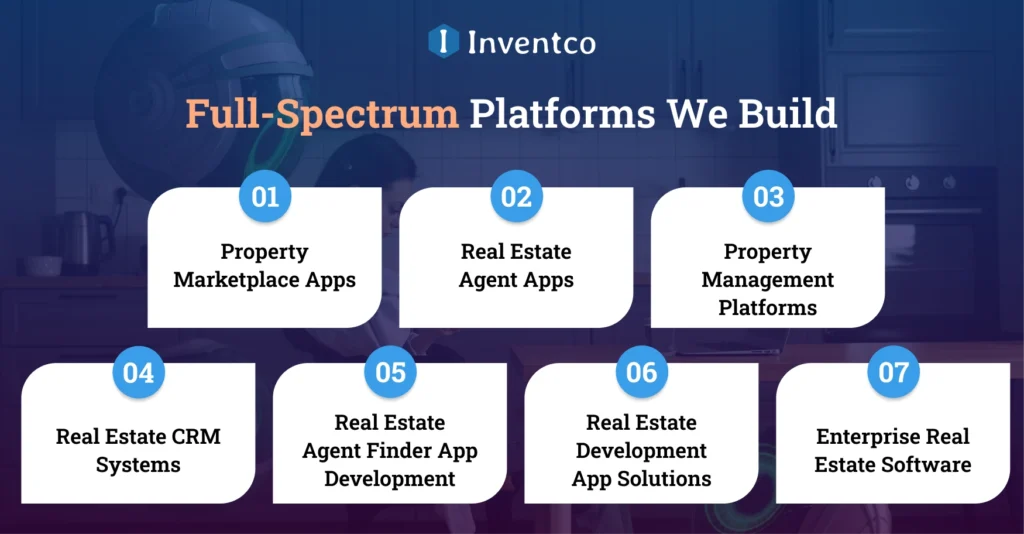 Inventco

Full-Spectrum Platforms We Build

01
Property Marketplace Apps

02
Real Estate Agent Apps

03
Property Management Platforms

04
Real Estate CRM Systems

05
Real Estate Agent Finder App Development

06
Real Estate Development App Solutions

07
Enterprise Real Estate Software